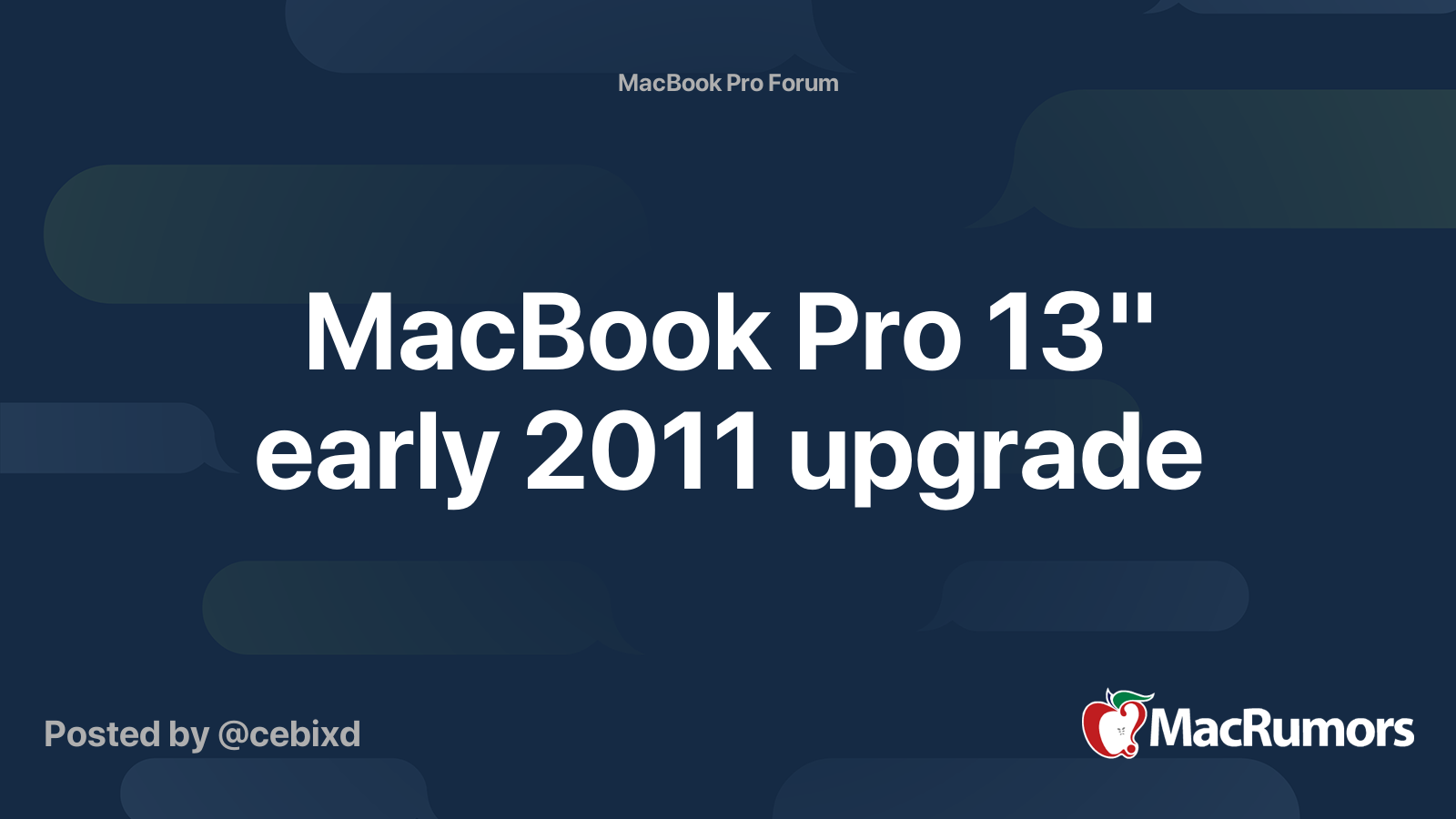 MacBook Pro Forum

MacBook Pro 13" early 2011 upgrade

Posted by @cebixd

MacRumors